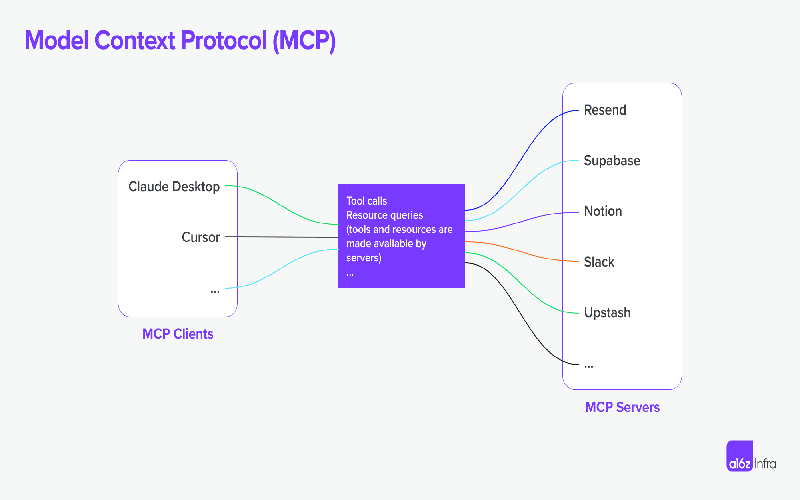 Model Context Protocol (MCP)

Claude Desktop

Cursor

...

MCP Clients

Tool calls
Resource queries
(tools and resources are made available by servers)
...

Resend

Supabase

Notion

Slack

Upstash

...

MCP Servers

a16z Infra